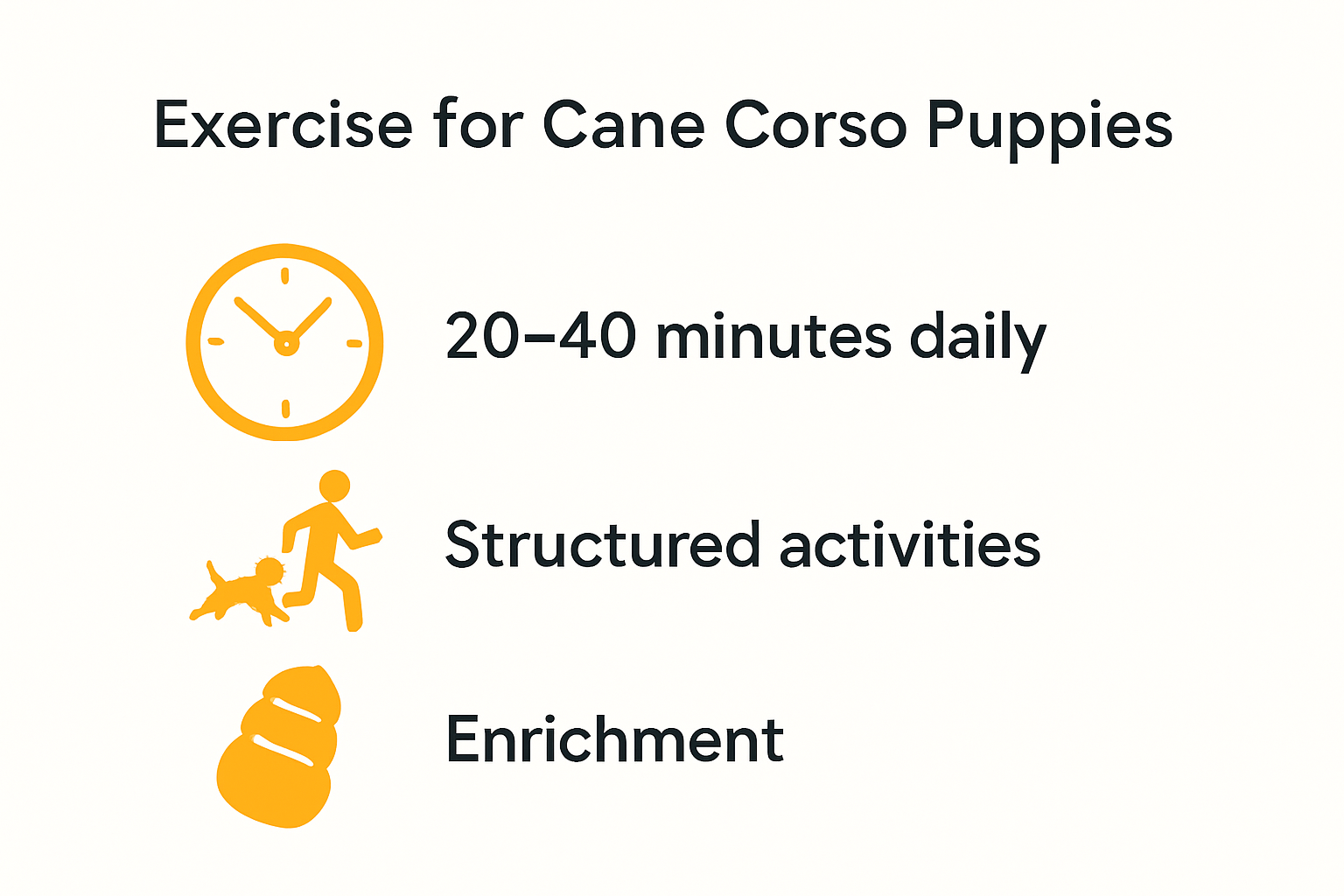 Exercise for Cane Corso Puppies

20–40 minutes daily

Structured activities

Enrichment